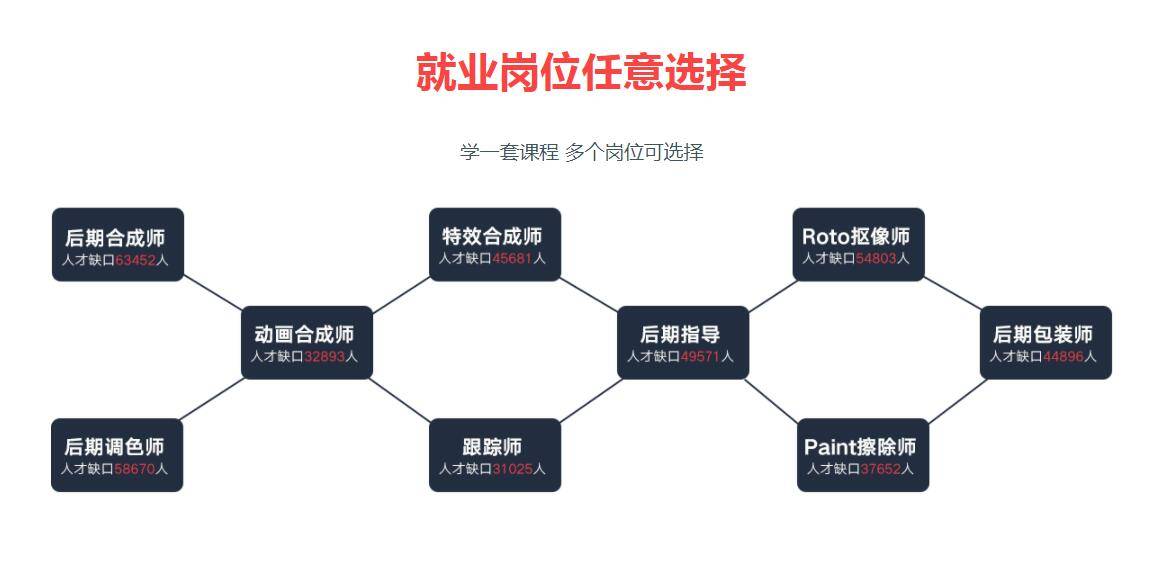 就业岗位任意选择

学一套课程 多个岗位可选择

后期合成师
人才缺口63452人

特效合成师
人才缺口45681人

Roto抠像师
人才缺口54803人

动画合成师
人才缺口32893人

后期指导
人才缺口49571人

后期包装师
人才缺口44896人

后期调色师
人才缺口58670人

跟踪师
人才缺口31025人

Paint擦除师
人才缺口37652人